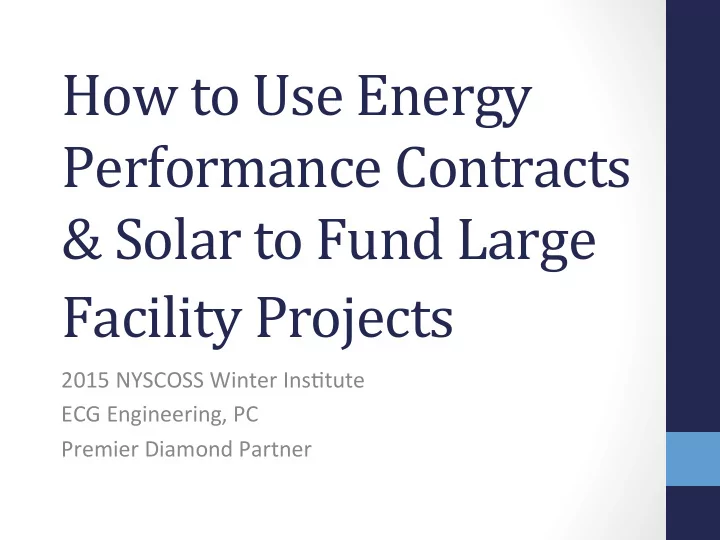 How to Use Energy Performance Contracts & Solar to Fund Large Facility Projects

2015 NYSCOSS Winter Institute
ECG Engineering, PC
Premier Diamond Partner